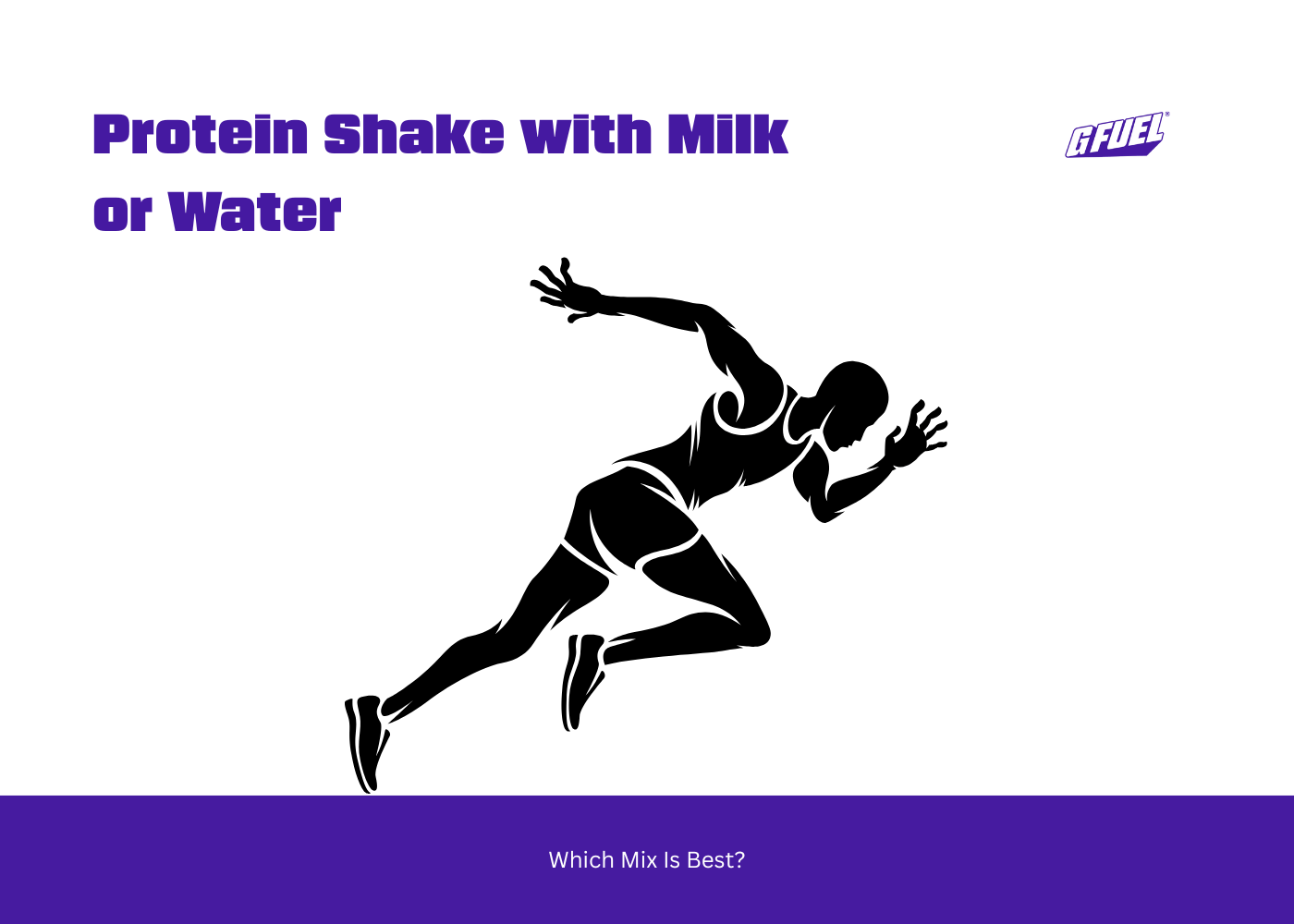 Protein Shake with Milk or Water

GFUEL®

Which Mix Is Best?